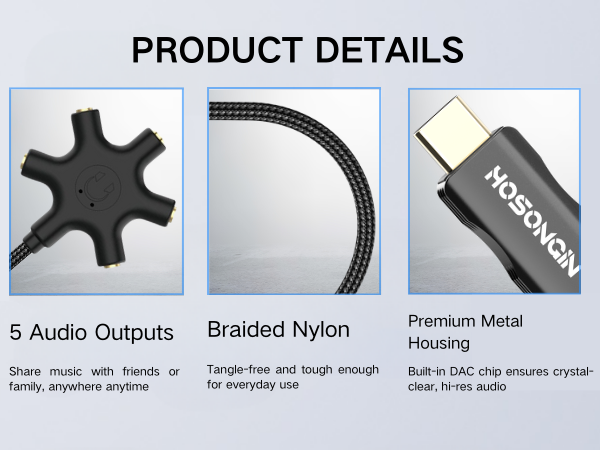 PRODUCT DETAILS

HOSONGIN

5 Audio Outputs

Share music with friends or family, anywhere anytime

Braided Nylon

Tangle-free and tough enough for everyday use

Premium Metal Housing

Built-in DAC chip ensures crystal-clear, hi-res audio